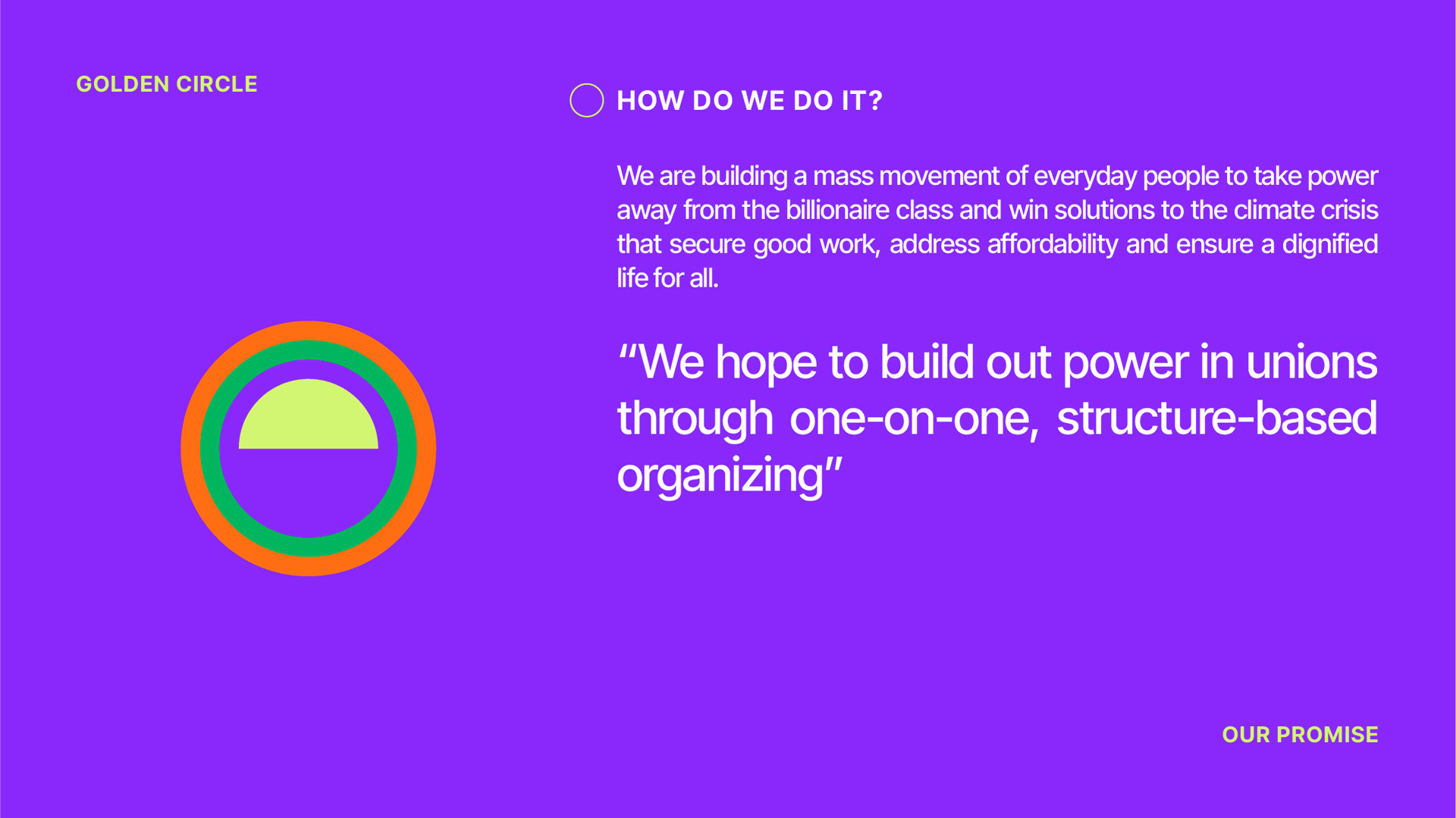 GOLDEN CIRCLE

HOW DO WE DO IT?

We are building a mass movement of everyday people to take power away from the billionaire class and win solutions to the climate crisis that secure good work, address affordability and ensure a dignified life for all.

“We hope to build out power in unions through one-on-one, structure-based organizing”

OUR PROMISE